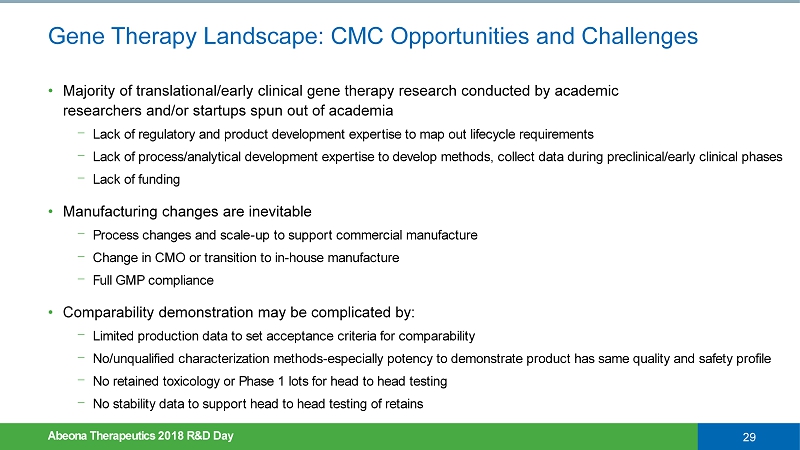 Gene Therapy Landscape: CMC Opportunities and Challenges

• Majority of translational/early clinical gene therapy research conducted by academic researchers and/or startups spun out of academia

− Lack of regulatory and product development expertise to map out lifecycle requirements

− Lack of process/analytical development expertise to develop methods, collect data during preclinical/early clinical phases

− Lack of funding

• Manufacturing changes are inevitable

− Process changes and scale-up to support commercial manufacture

− Change in CMO or transition to in-house manufacture

− Full GMP compliance

• Comparability demonstration may be complicated by:

− Limited production data to set acceptance criteria for comparability

− No/unqualified characterization methods-especially potency to demonstrate product has same quality and safety profile

− No retained toxicology or Phase 1 lots for head to head testing

− No stability data to support head to head testing of retains

Abeona Therapeutics 2018 R&D Day

29